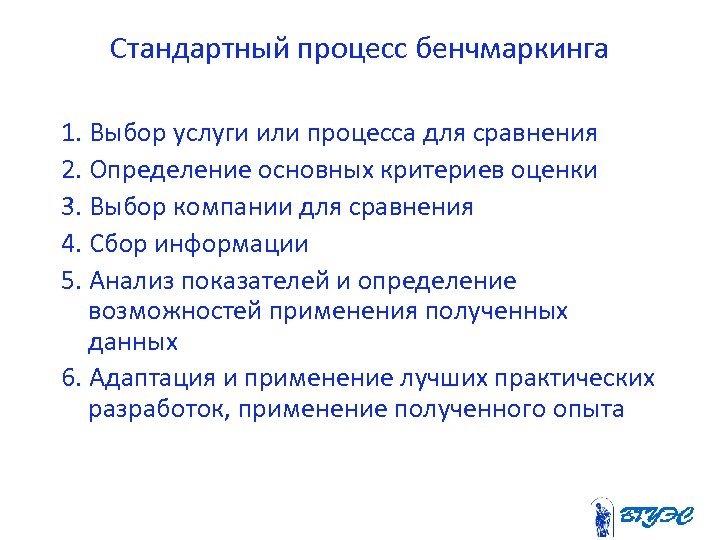 Стандартный процесс бенчмаркинга

1. Выбор услуги или процесса для сравнения
2. Определение основных критериев оценки
3. Выбор компании для сравнения
4. Сбор информации
5. Анализ показателей и определение возможностей применения полученных данных
6. Адаптация и применение лучших практических разработок, применение полученного опыта

ВГУЭС